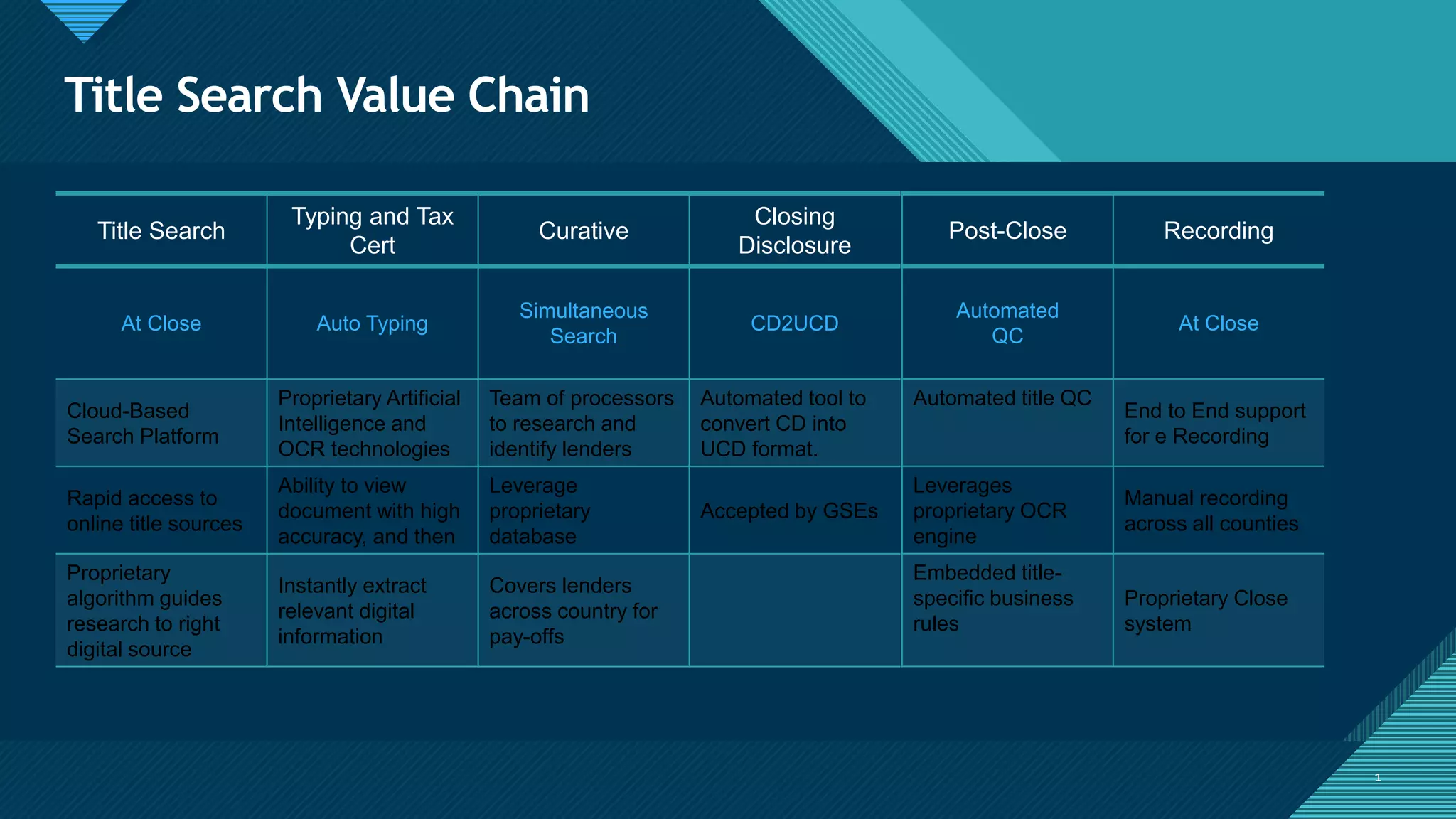 Title Search Value Chain

| Title Search | Typing and Tax Cert | Curative | Closing Disclosure | Post-Close | Recording |
|---|---|---|---|---|---|
| At Close | Auto Typing | Simultaneous Search | CD2UCD | Automated QC | At Close |
| Cloud-Based Search Platform | Proprietary Artificial Intelligence and OCR technologies | Team of processors to research and identify lenders | Automated tool to convert CD into UCD format. | Automated title QC | End to End support for e Recording |
| Rapid access to online title sources | Ability to view document with high accuracy, and then | Leverage proprietary database | Accepted by GSEs | Leverages proprietary OCR engine | Manual recording across all counties |
| Proprietary algorithm guides research to right digital source | Instantly extract relevant digital information | Covers lenders across country for pay-offs | | Embedded title-specific business rules | Proprietary Close system |

1